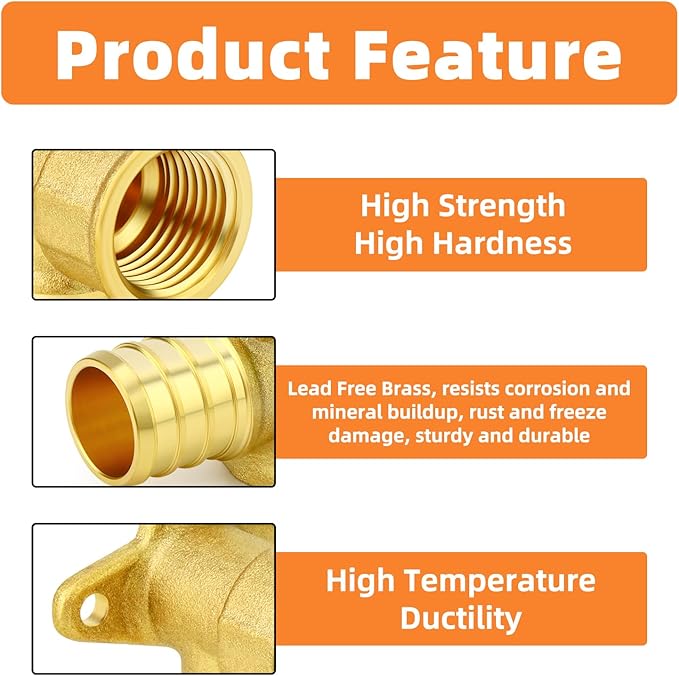 Product Feature

High Strength
High Hardness

Lead Free Brass, resists corrosion and mineral buildup, rust and freeze damage, sturdy and durable

High Temperature
Ductility